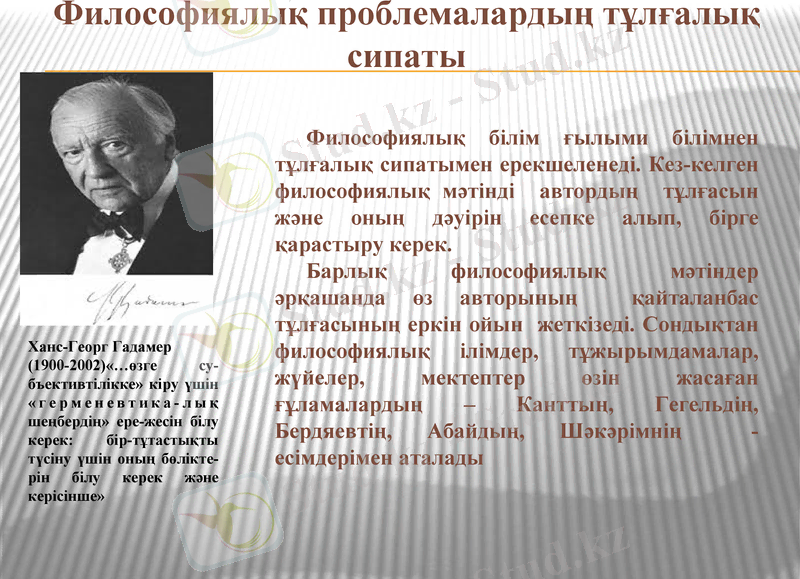 Философиялық проблемалардың тұлғалық сипаты

Философиялық білім ғылыми білімнен тұлғалық сипатымен ерекшеленеді. Кез-келген философиялық мәтінді автордың тұлғасын және оның дәуірін есепке алып, бірге қарастыру керек.

Барлық философиялық мәтіндер әрқашанда өз авторының қайталанбас тұлғасының еркін ойын жеткізеді. Сондықтан философиялық ілімдер, тұжырымдамалар, жүйелер, мектептер өзін жасаған ғұламалардың – Канттың, Гегельдің, Бердяевтің, Абайдың, Шәкәрімнің - есімдерімен аталады

Ханс-Георг Гадамер (1900-2002)«…өзге субъективтілікке» кіру үшін «герменевтика-лық шеңбердің» ере-жесін білу керек: бір-тұтастықты түсіну үшін оның бөліктерін білу керек және керісінше»

Stud.kz - Stud.kz